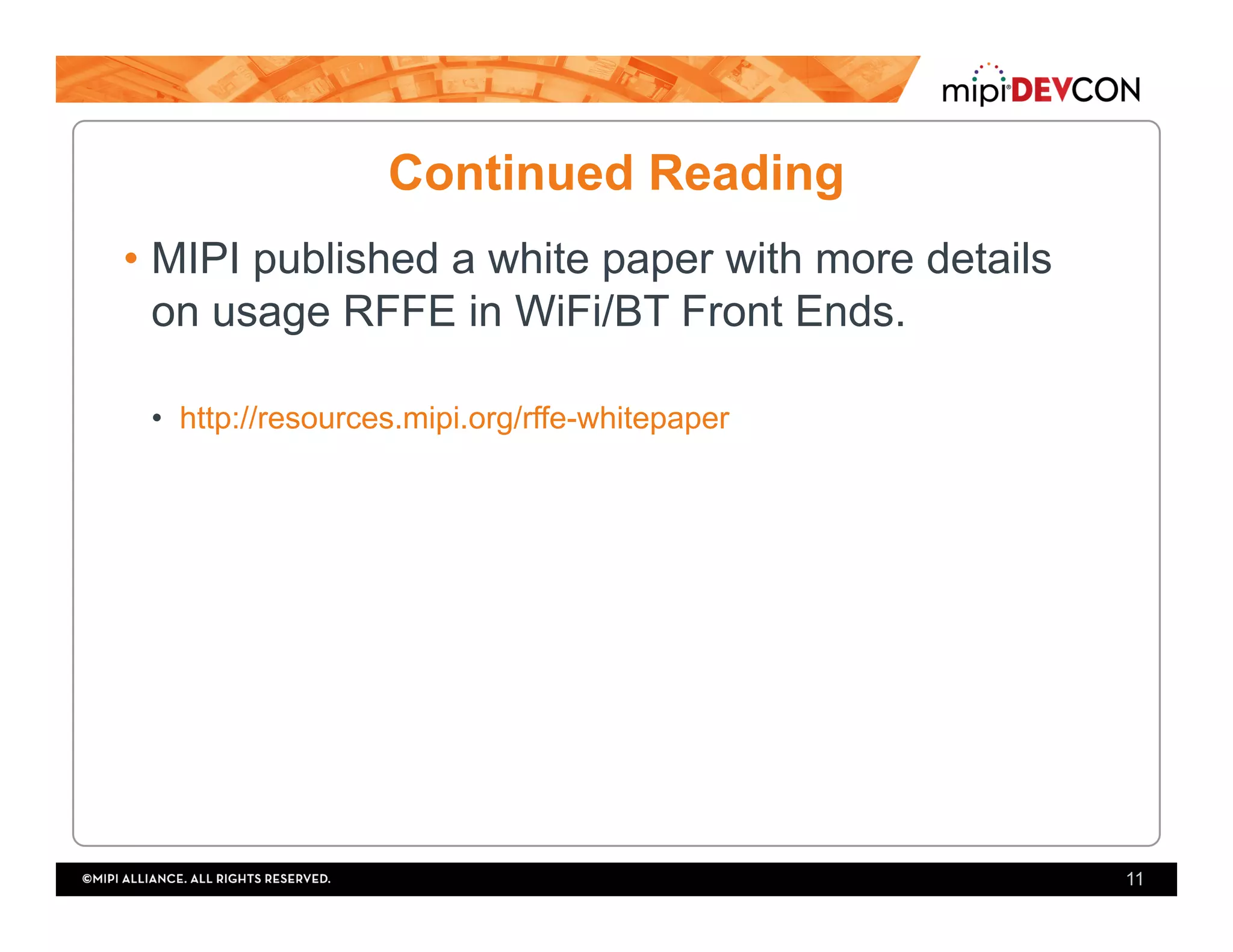 mipi® DEVCON

Continued Reading

• MIPI published a white paper with more details on usage RFFE in WiFi/BT Front Ends.

• http://resources.mipi.org/rffe-whitepaper

©MIPI ALLIANCE. ALL RIGHTS RESERVED.

11